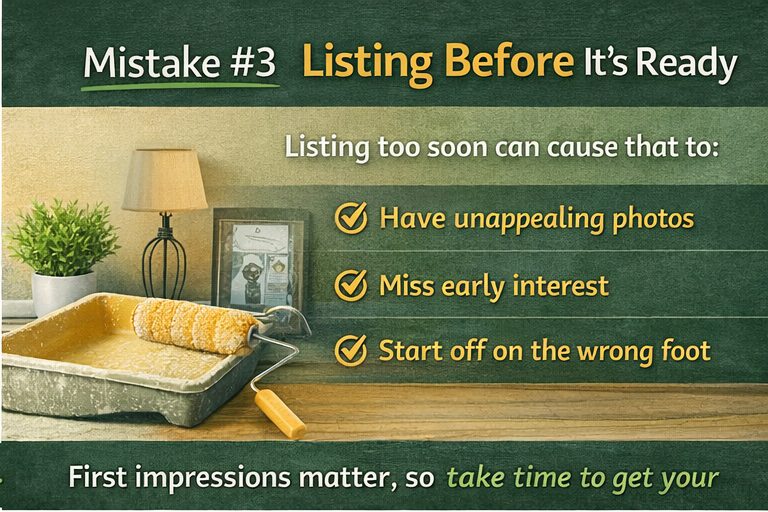 Mistake #3 Listing Before It's Ready

Listing too soon can cause that to:

Have unappealing photos

Miss early interest

Start off on the wrong foot

First impressions matter, so take time to get your